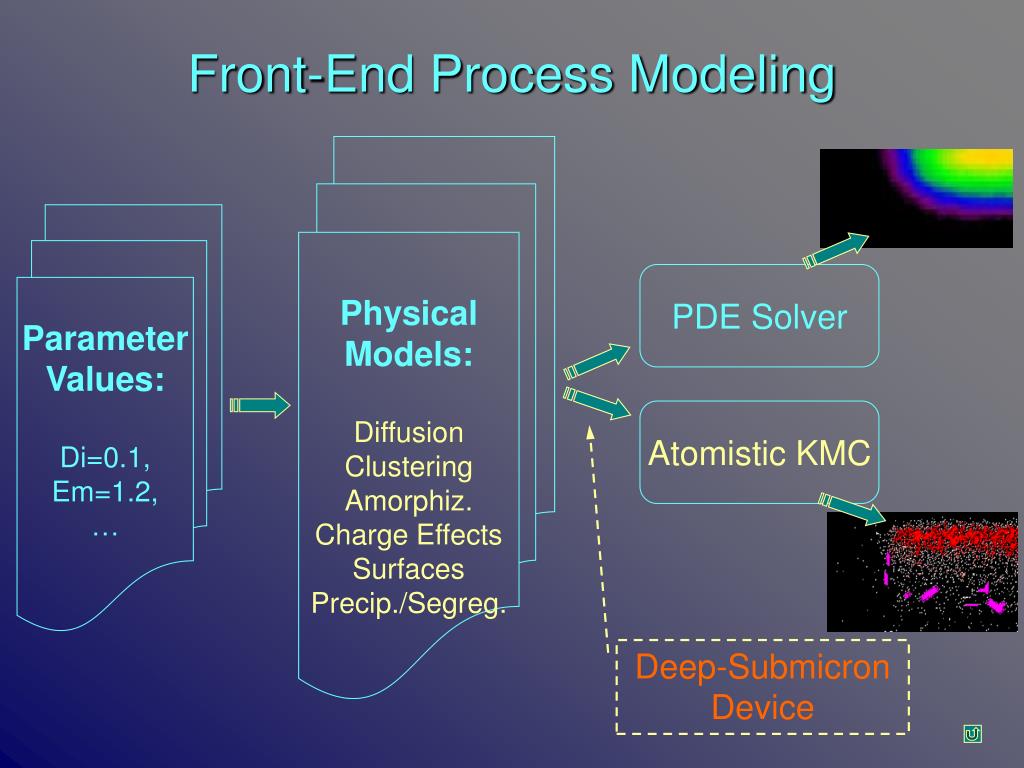 Front-End Process Modeling

Parameter Values:

Di=0.1,
Em=1.2,
…

Physical Models:

Diffusion
Clustering
Amorphiz.
Charge Effects
Surfaces
Precip./Segreg.

PDE Solver

Atomistic KMC

Deep-Submicron Device